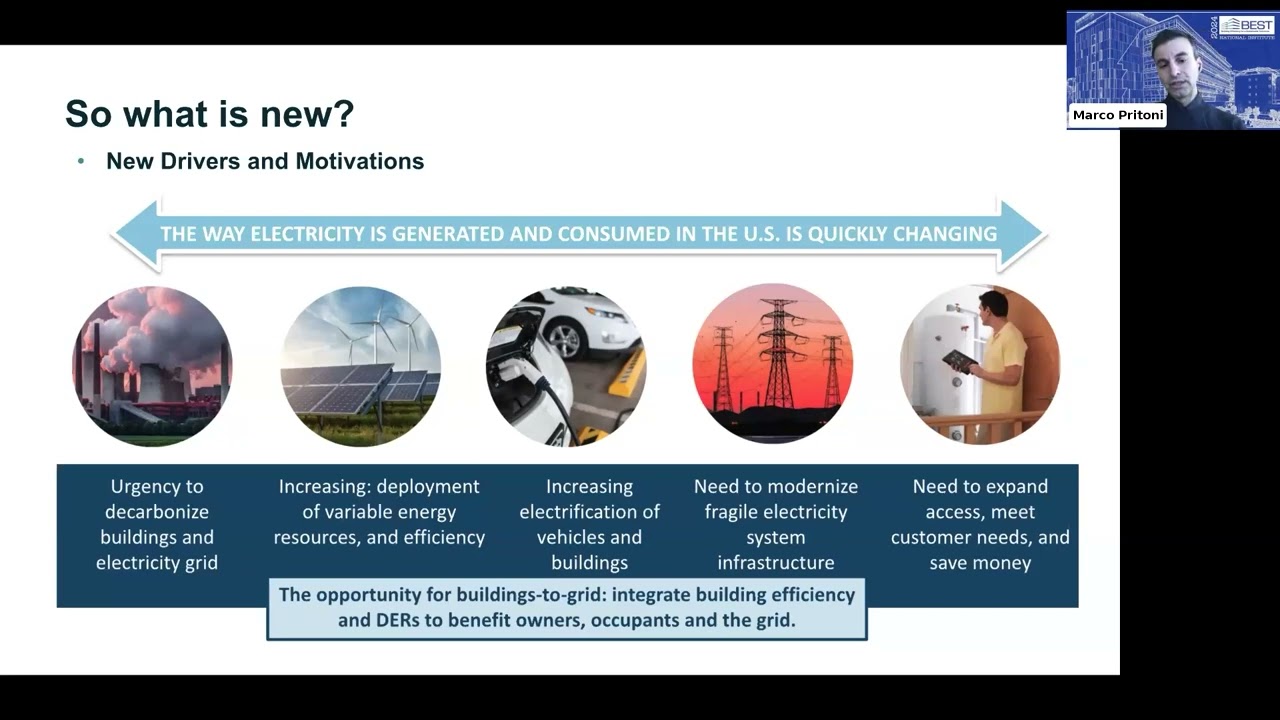 So what is new?

• New Drivers and Motivations

THE WAY ELECTRICITY IS GENERATED AND CONSUMED IN THE U.S. IS QUICKLY CHANGING

Urgency to decarbonize buildings and electricity grid

Increasing: deployment of variable energy resources, and efficiency

Increasing electrification of vehicles and buildings

Need to modernize fragile electricity system infrastructure

Need to expand access, meet customer needs, and save money

The opportunity for buildings-to-grid: integrate building efficiency and DERs to benefit owners, occupants and the grid.

2024 BEST NATIONAL INSTITUTE

Marco Pritoni